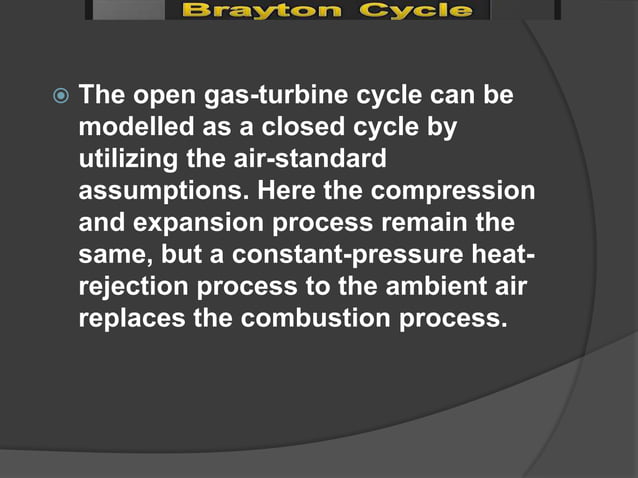 Brayton Cycle

The open gas-turbine cycle can be modelled as a closed cycle by utilizing the air-standard assumptions. Here the compression and expansion process remain the same, but a constant-pressure heat-rejection process to the ambient air replaces the combustion process.